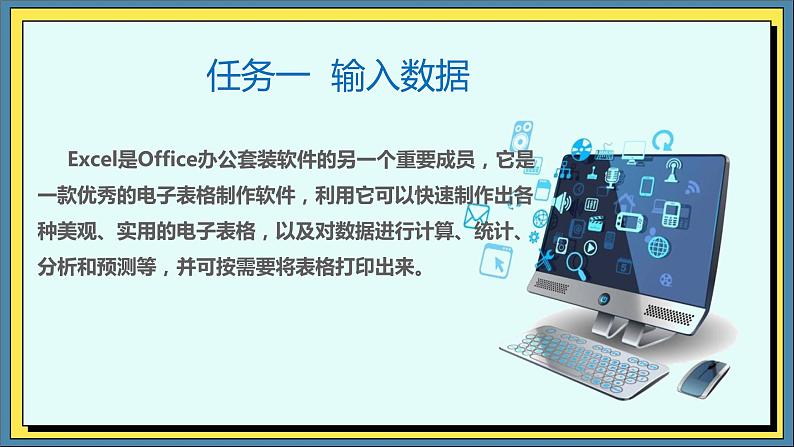 任务一 输入数据

Excel是Office办公套装软件的另一个重要成员，它是一款优秀的电子表格制作软件，利用它可以快速制作出各种美观、实用的电子表格，以及对数据进行计算、统计、分析和预测等，并可按需要将表格打印出来。